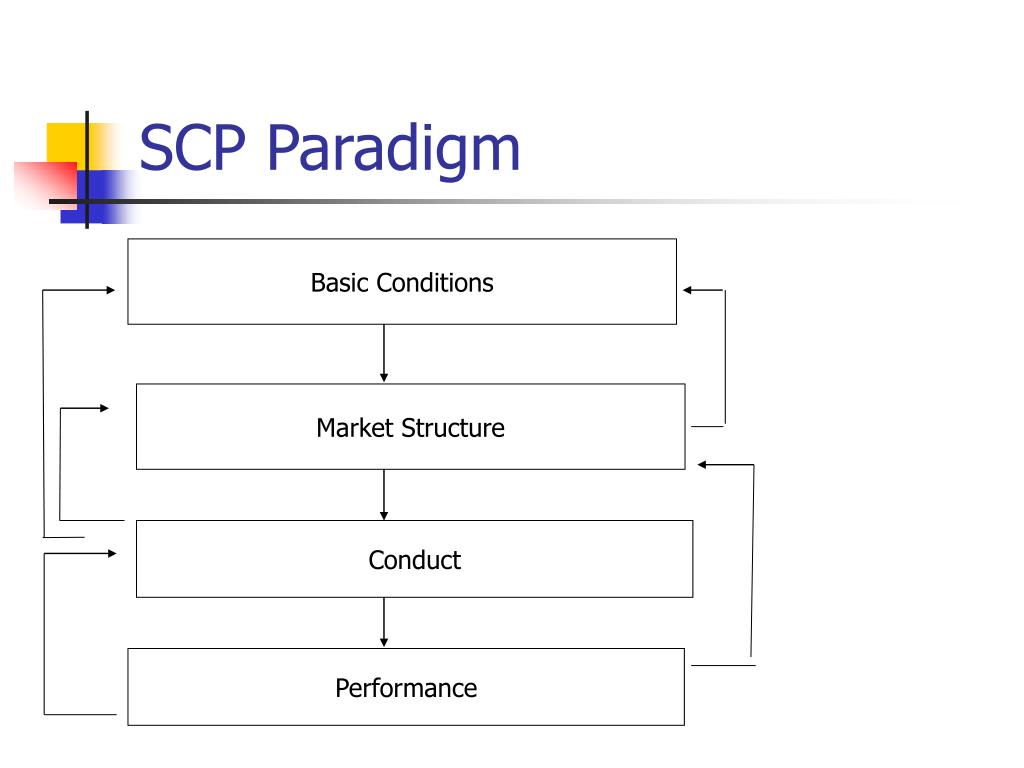 SCP Paradigm

Basic Conditions

Market Structure

Conduct

Performance